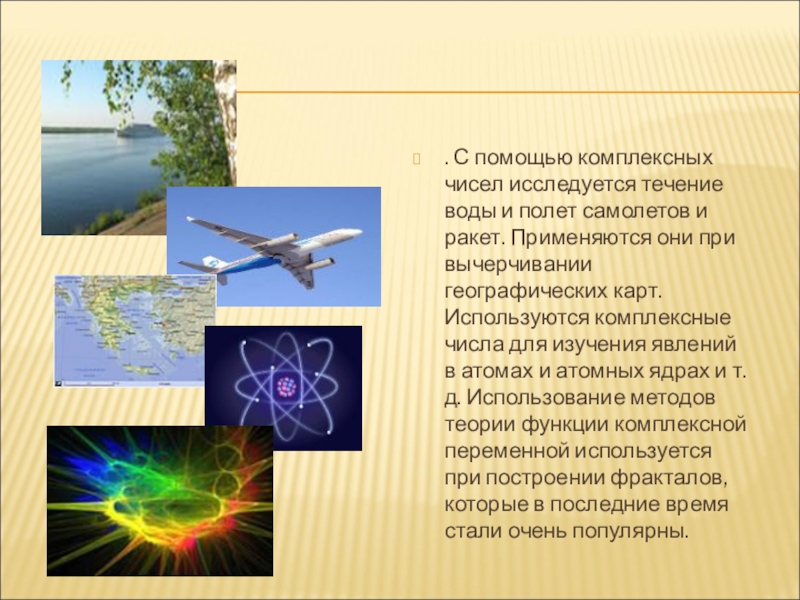 . С помощью комплексных чисел исследуется течение воды и полет самолетов и ракет. Применяются они при вычерчивании географических карт. Используются комплексные числа для изучения явлений в атомах и атомных ядрах и т. д. Использование методов теории функции комплексной переменной используется при построении фракталов, которые в последние время стали очень популярны.